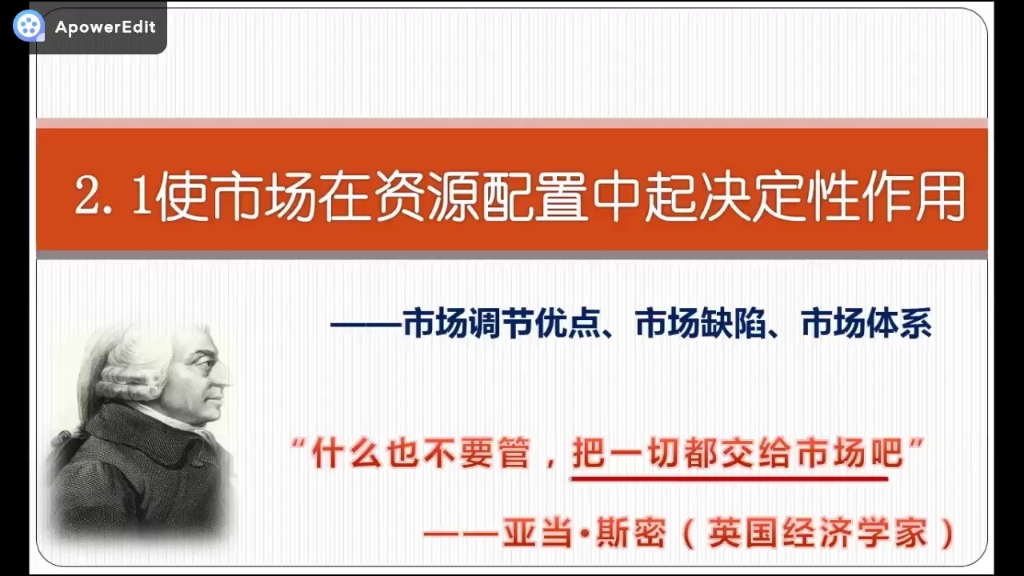 ApowerEdit

2.1使市场在资源配置中起决定性作用

——市场调节优点、市场缺陷、市场体系

“什么也不要管，把一切都交给市场吧”

——亚当·斯密（英国经济学家）